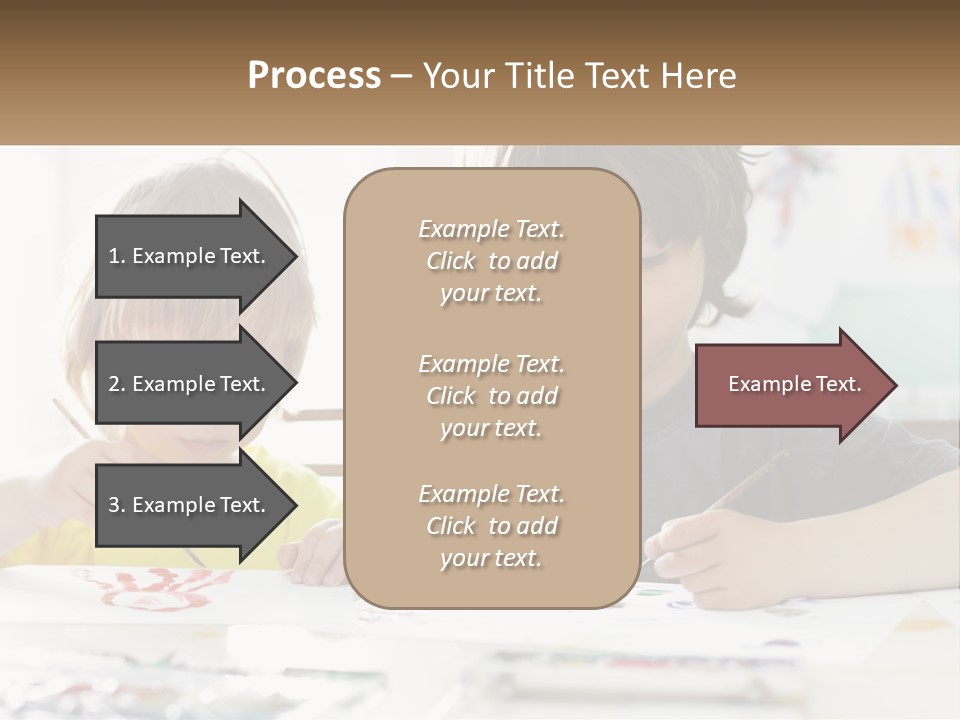 Process – Your Title Text Here

1. Example Text.

2. Example Text.

3. Example Text.

Example Text. Click to add your text.

Example Text. Click to add your text.

Example Text. Click to add your text.

Example Text.